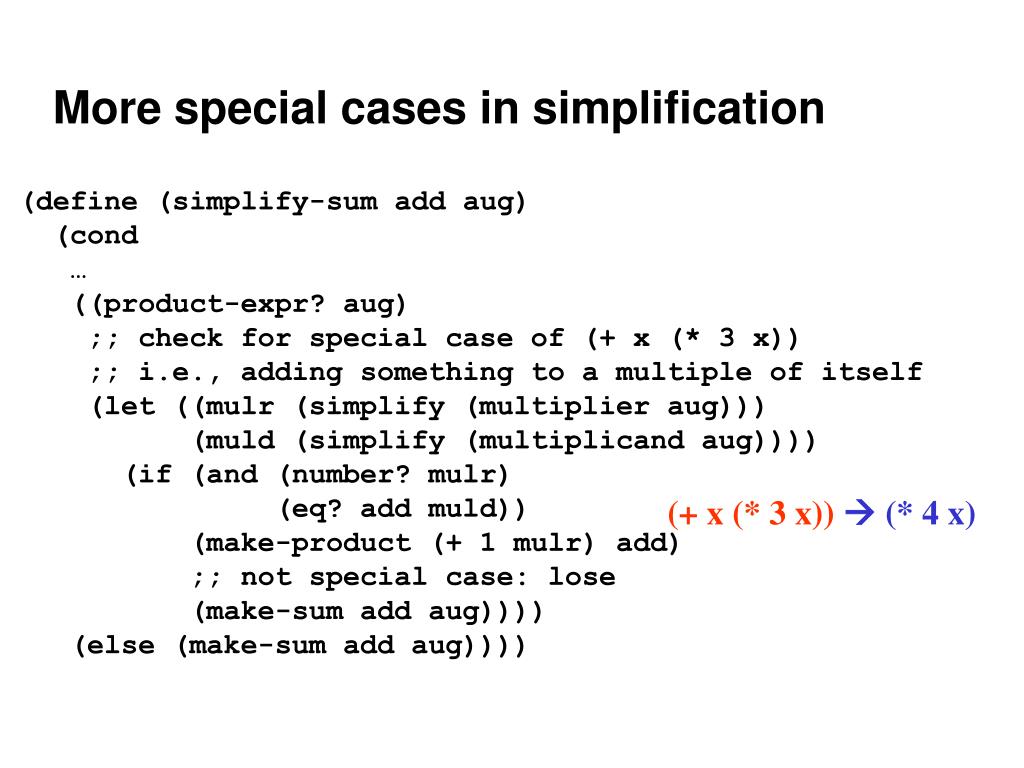 More special cases in simplification

(define (simplify-sum add aug)
  (cond
   …
   ((product-expr? aug)
    ;; check for special case of (+ x (* 3 x))
    ;; i.e., adding something to a multiple of itself
    (let ((mulr (simplify (multiplier aug)))
          (muld (simplify (multiplicand aug))))
      (if (and (number? mulr)
               (eq? add muld))
          (make-product (+ 1 mulr) add)
          ;; not special case: lose
          (make-sum add aug))))
   (else (make-sum add aug))))

(+ x (* 3 x)) → (* 4 x)